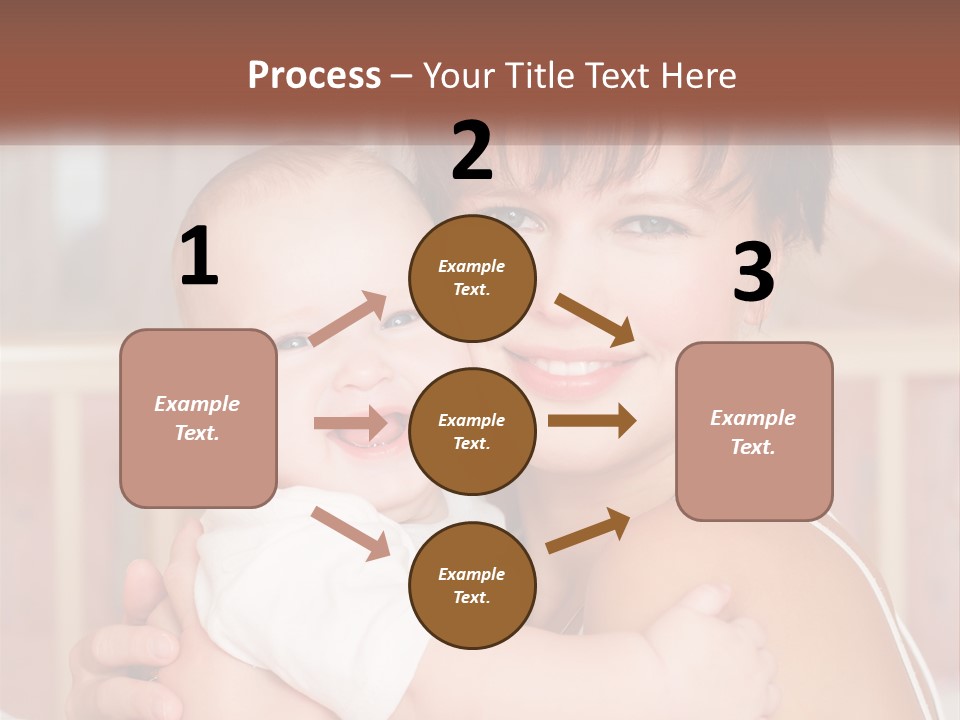 Process – Your Title Text Here

1

Example Text.

2

Example Text.

Example Text.

Example Text.

3

Example Text.